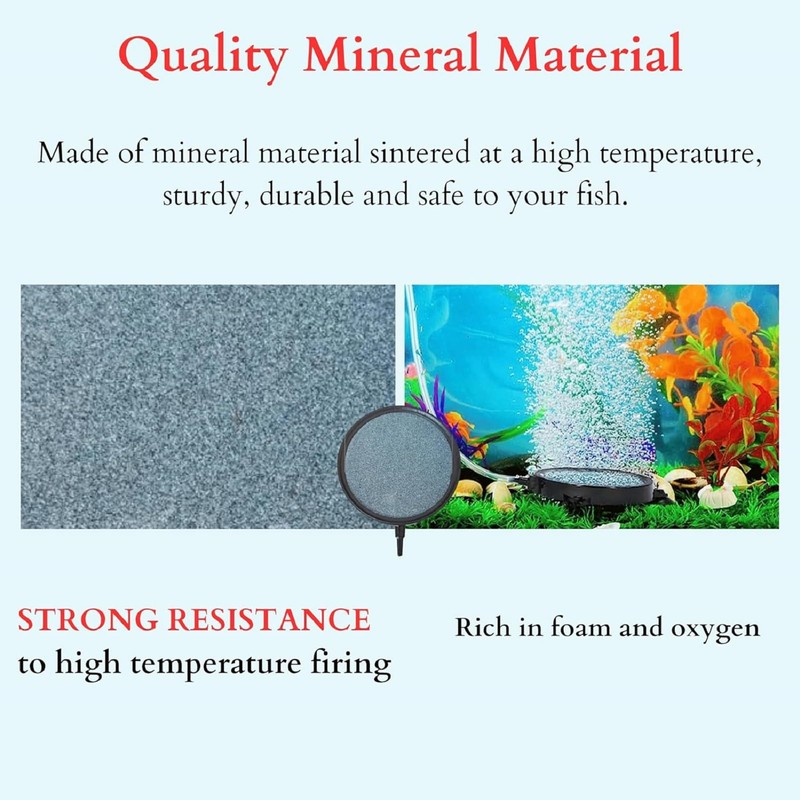 Quality Mineral Material

Made of mineral material sintered at a high temperature, sturdy, durable and safe to your fish.

STRONG RESISTANCE
to high temperature firing

Rich in foam and oxygen